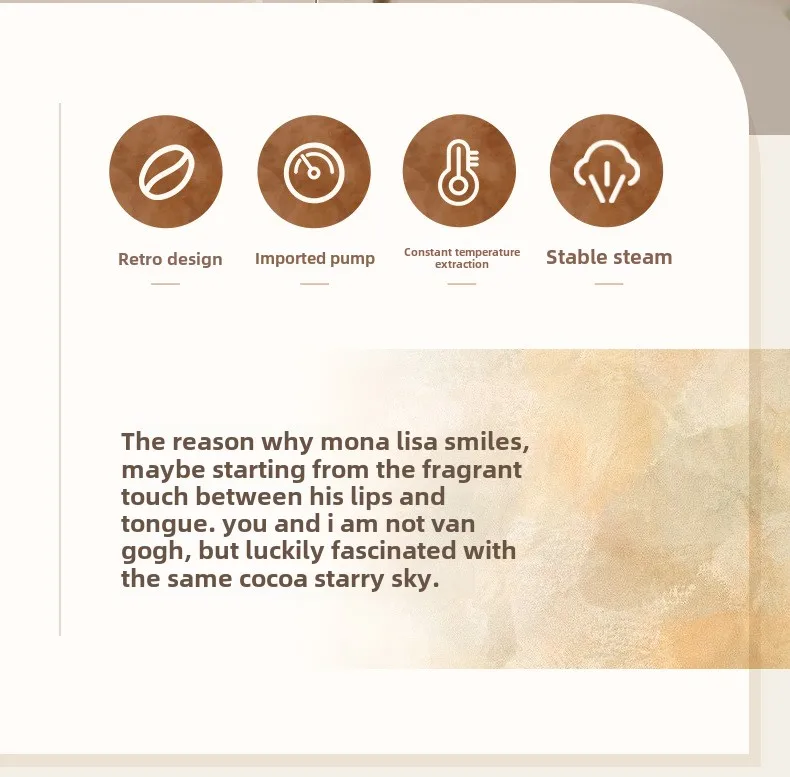 Retro design

Imported pump

Constant temperature extraction

Stable steam

The reason why mona lisa smiles, maybe starting from the fragrant touch between his lips and tongue. you and i am not van gogh, but luckily fascinated with the same cocoa starry sky.